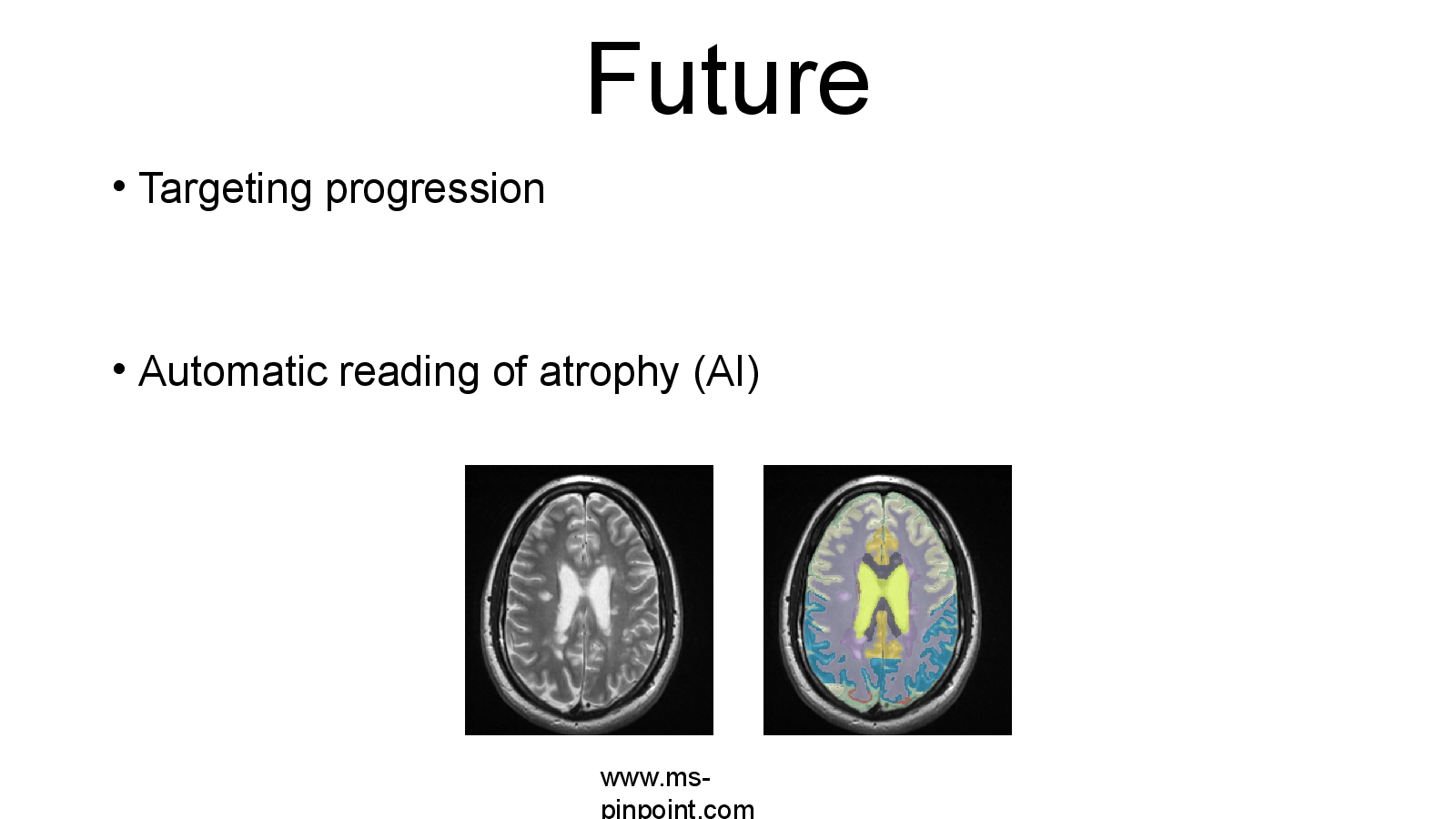 Future

• Targeting progression

• Automatic reading of atrophy (AI)

www.ms-pinpoint.com